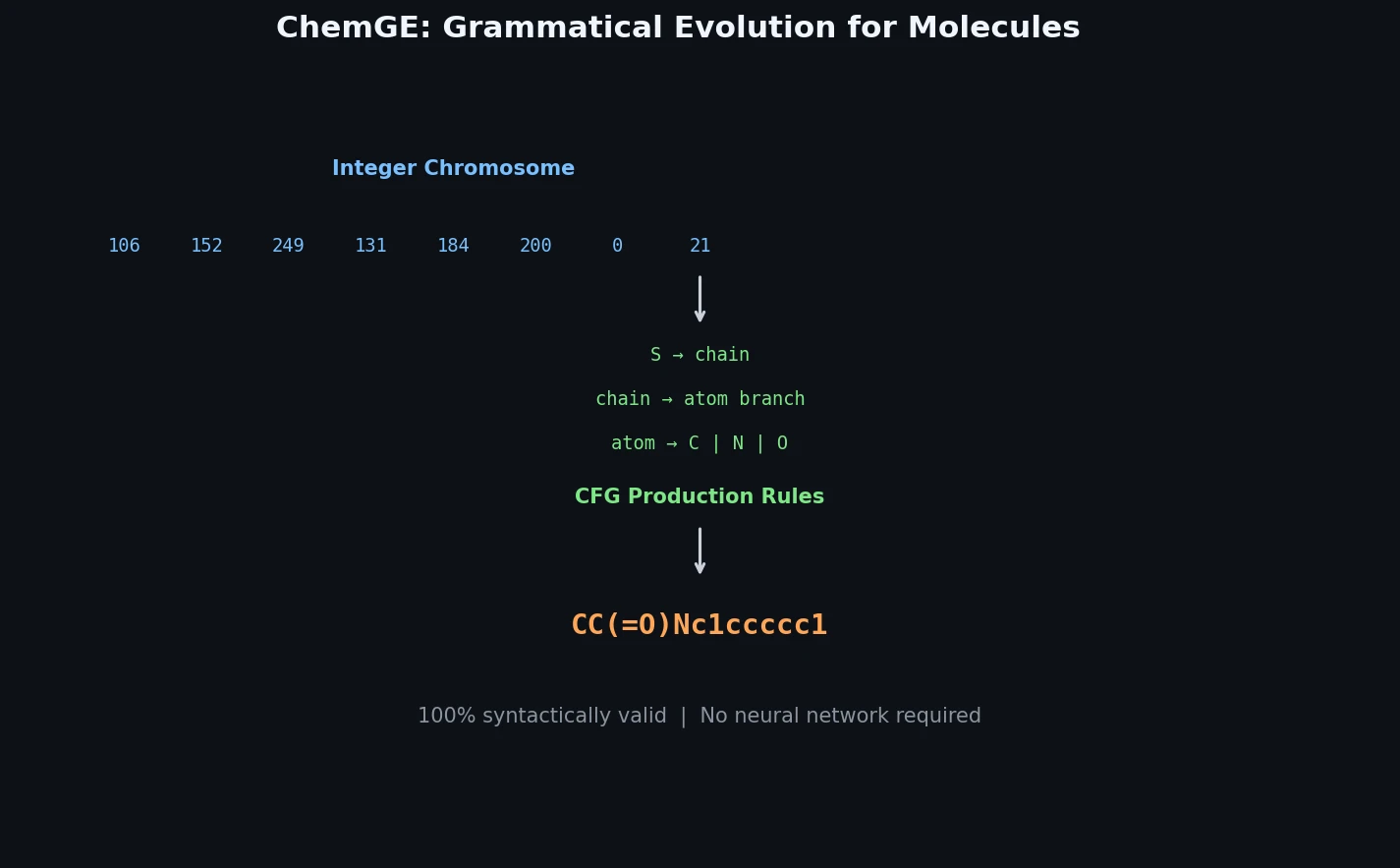 ChemGE: Grammatical Evolution for Molecules

Integer Chromosome

106 152 249 131 184 200 0 21

S → chain

chain → atom branch

atom → C | N | O

CFG Production Rules

CC(=O)Nc1ccccc1

100% syntactically valid | No neural network required